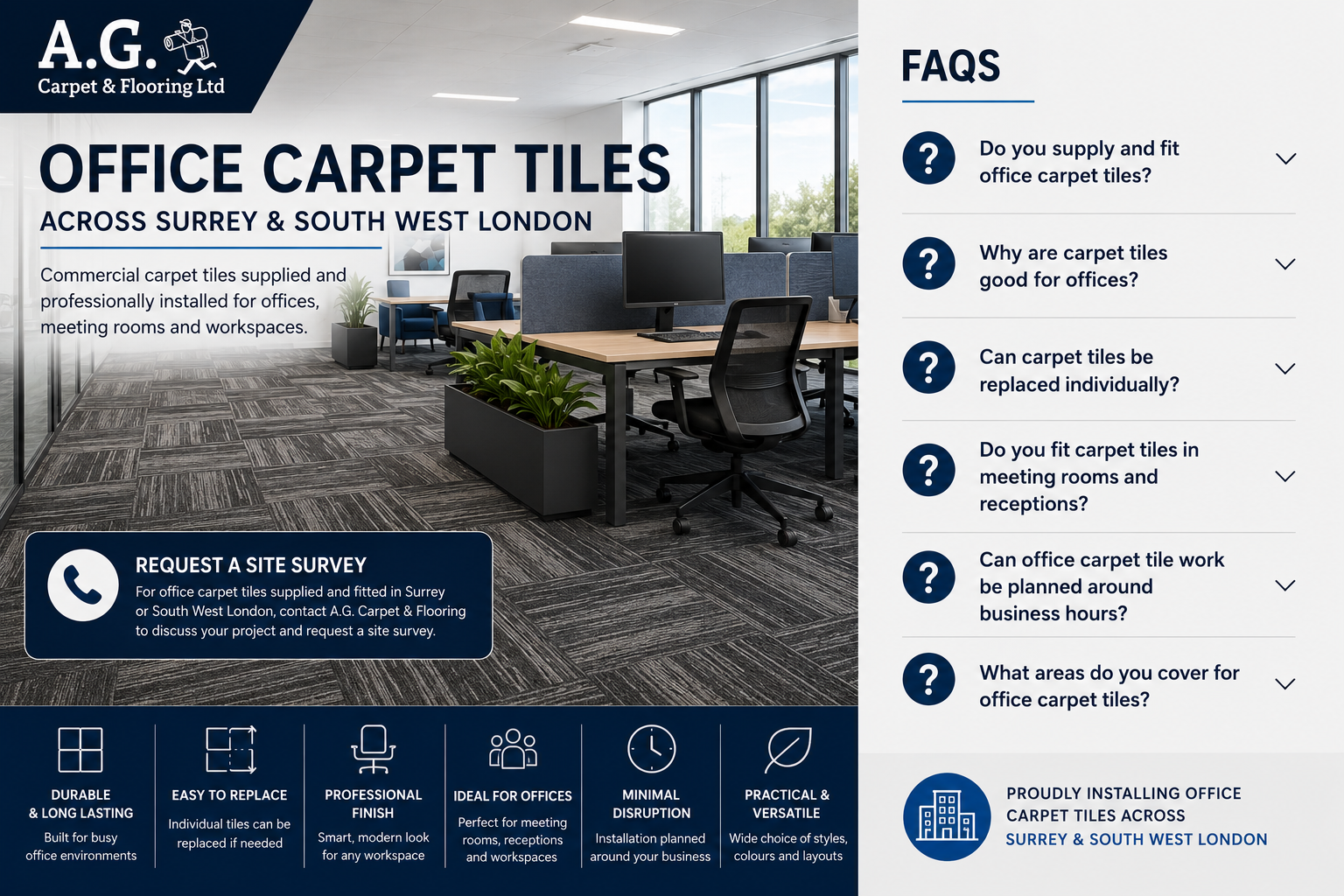 A.G.
Carpet & Flooring Ltd

OFFICE CARPET TILES
ACROSS SURREY & SOUTH WEST LONDON

Commercial carpet tiles supplied and professionally installed for offices, meeting rooms and workspaces.

REQUEST A SITE SURVEY
For office carpet tiles supplied and fitted in Surrey or South West London, contact A.G. Carpet & Flooring to discuss your project and request a site survey.

DURABLE & LONG LASTING
Built for busy office environments

EASY TO REPLACE
Individual tiles can be replaced if needed

PROFESSIONAL FINISH
Smart, modern look for any workspace

IDEAL FOR OFFICES
Perfect for meeting rooms, receptions and workspaces

MINIMAL DISRUPTION
Installation planned around your business

PRACTICAL & VERSATILE
Wide choice of styles, colours and layouts

FAQS

Do you supply and fit office carpet tiles?

Why are carpet tiles good for offices?

Can carpet tiles be replaced individually?

Do you fit carpet tiles in meeting rooms and receptions?

Can office carpet tile work be planned around business hours?

What areas do you cover for office carpet tiles?

PROUDLY INSTALLING OFFICE CARPET TILES ACROSS
SURREY & SOUTH WEST LONDON